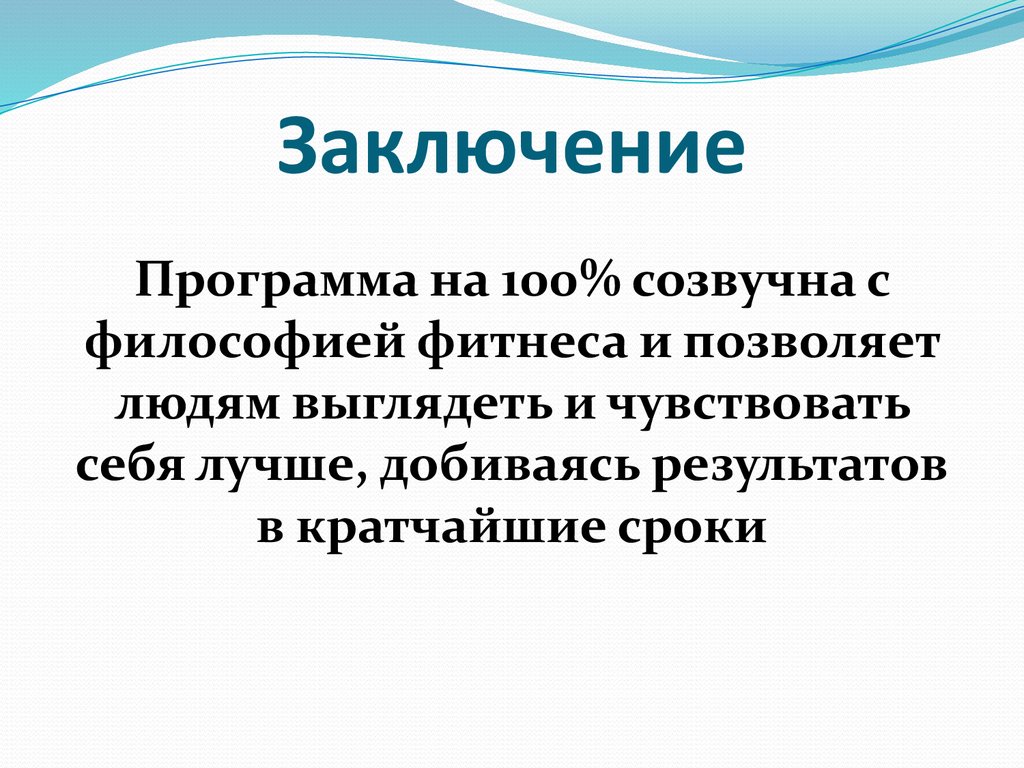 Заключение

Программа на 100% созвучна с философией фитнеса и позволяет людям выглядеть и чувствовать себя лучше, добиваясь результатов в кратчайшие сроки